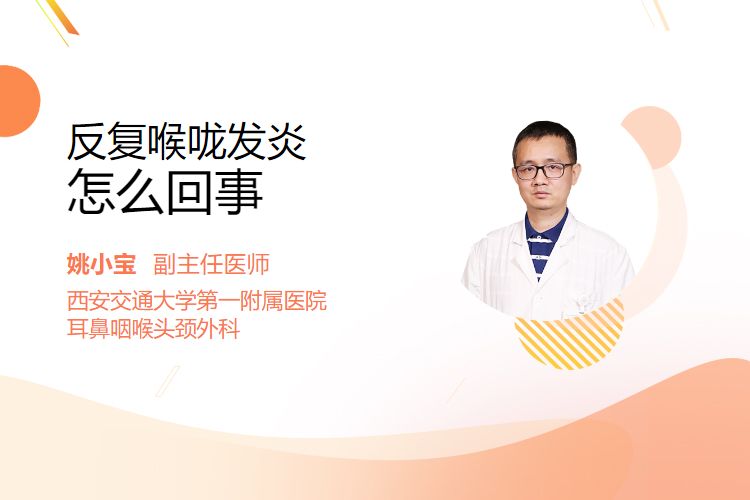 反复喉咙发炎
怎么回事

姚小宝 副主任医师
西安交通大学第一附属医院
耳鼻咽喉头颈外科